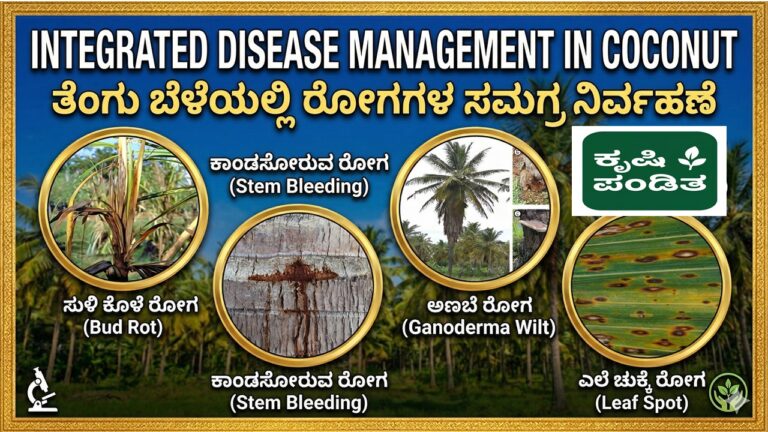 INTEGRATED DISEASE MANAGEMENT IN COCONUT
ತೆಂಗು ಬೆಳೆಯಲ್ಲಿ ರೋಗಗಳ ಸಮಗ್ರ ನಿರ್ವಹಣೆ

ಕಾಂಡಸೋರುವ ರೋಗ
(Stem Bleeding)

ಕೃಷಿ ಪಂಡಿತ

ಸುಳಿ ಕೊಳೆ ರೋಗ
(Bud Rot)

ಅಣಬೆ ರೋಗ
(Ganoderma Wilt)

ಕಾಂಡಸೋರುವ ರೋಗ
(Stem Bleeding)

ಎಲೆ ಚುಕ್ಕೆ ರೋಗ
(Leaf Spot)